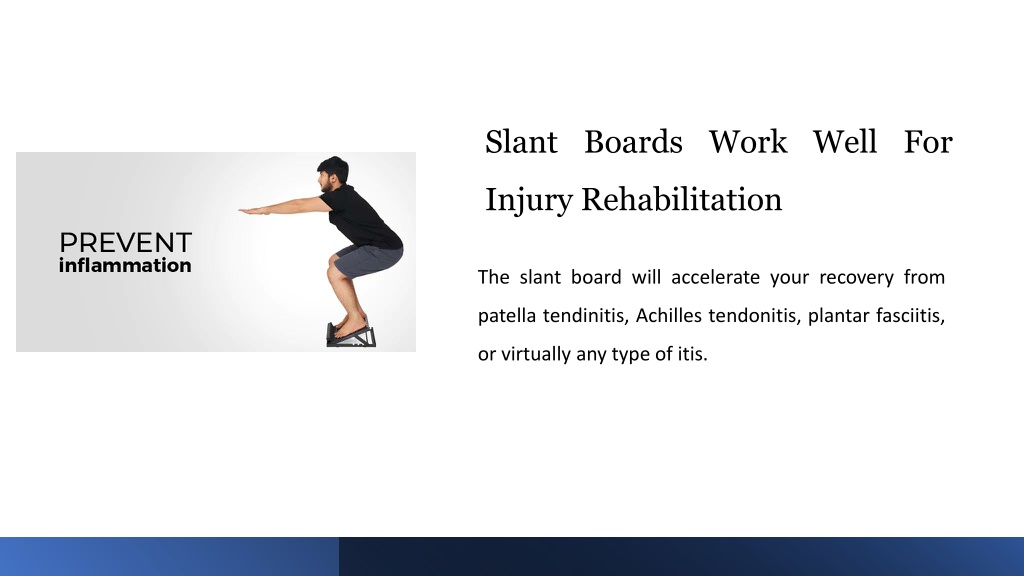 PREVENT
inflammation

Slant Boards Work Well For Injury Rehabilitation

The slant board will accelerate your recovery from patella tendinitis, Achilles tendonitis, plantar fasciitis, or virtually any type of itis.